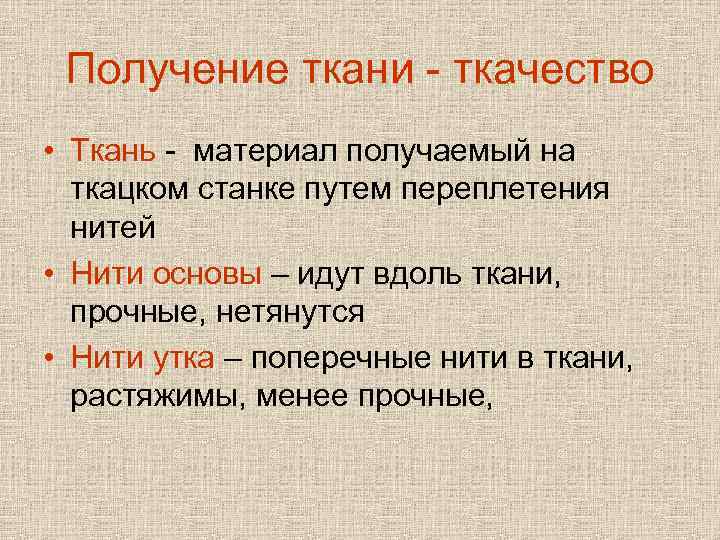 Получение ткани - ткачество

• Ткань - материал получаемый на ткацком станке путем переплетения нитей

• Нити основы – идут вдоль ткани, прочные, нетянутся

• Нити утка – поперечные нити в ткани, растяжимы, менее прочные,